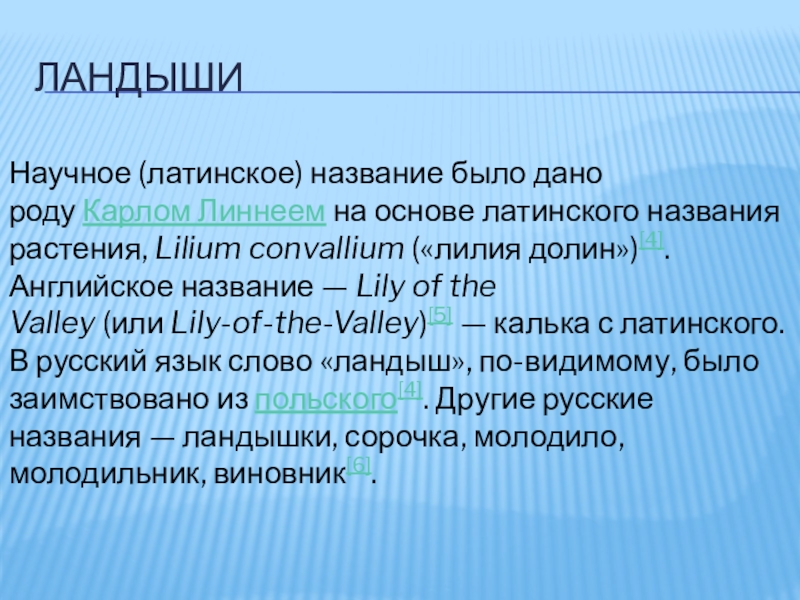 ЛАНДЫШИ

Научное (латинское) название было дано роду Карлом Линнеем на основе латинского названия растения, Lilium convallium («лилия долин»)[4]. Английское название — Lily of the Valley (или Lily-of-the-Valley)[5] — калька с латинского. В русский язык слово «ландыш», по-видимому, было заимствовано из польского[4]. Другие русские названия — ландышки, сорочка, молодило, молодильник, виновник[6].